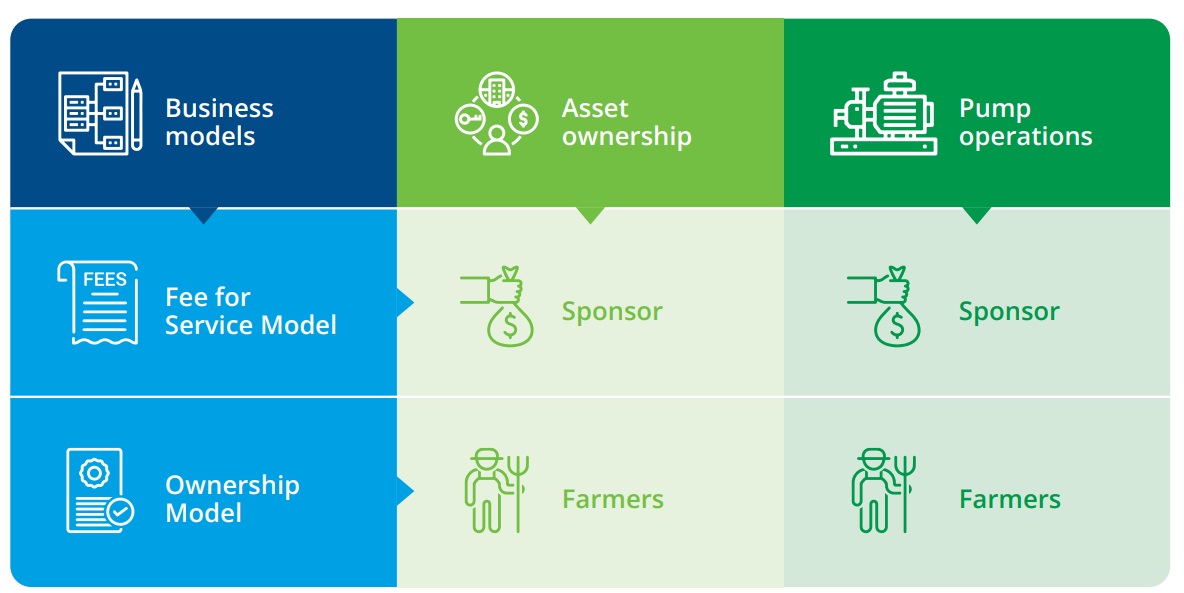 | Business models | Asset ownership | Pump operations |
|---|---|---|
| FEES Fee for Service Model | Sponsor | Sponsor |
| Ownership Model | Farmers | Farmers |